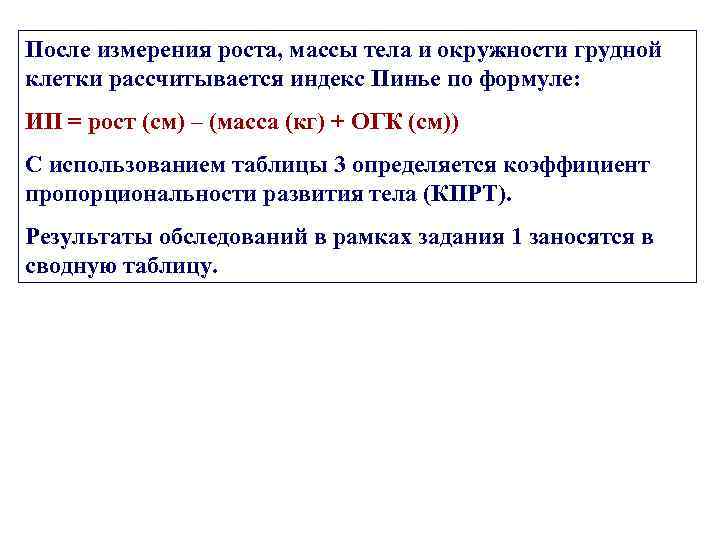 После измерения роста, массы тела и окружности грудной клетки рассчитывается индекс Пинье по формуле:

ИП = рост (см) – (масса (кг) + ОГК (см))

С использованием таблицы 3 определяется коэффициент пропорциональности развития тела (КПРТ).

Результаты обследований в рамках задания 1 заносятся в сводную таблицу.